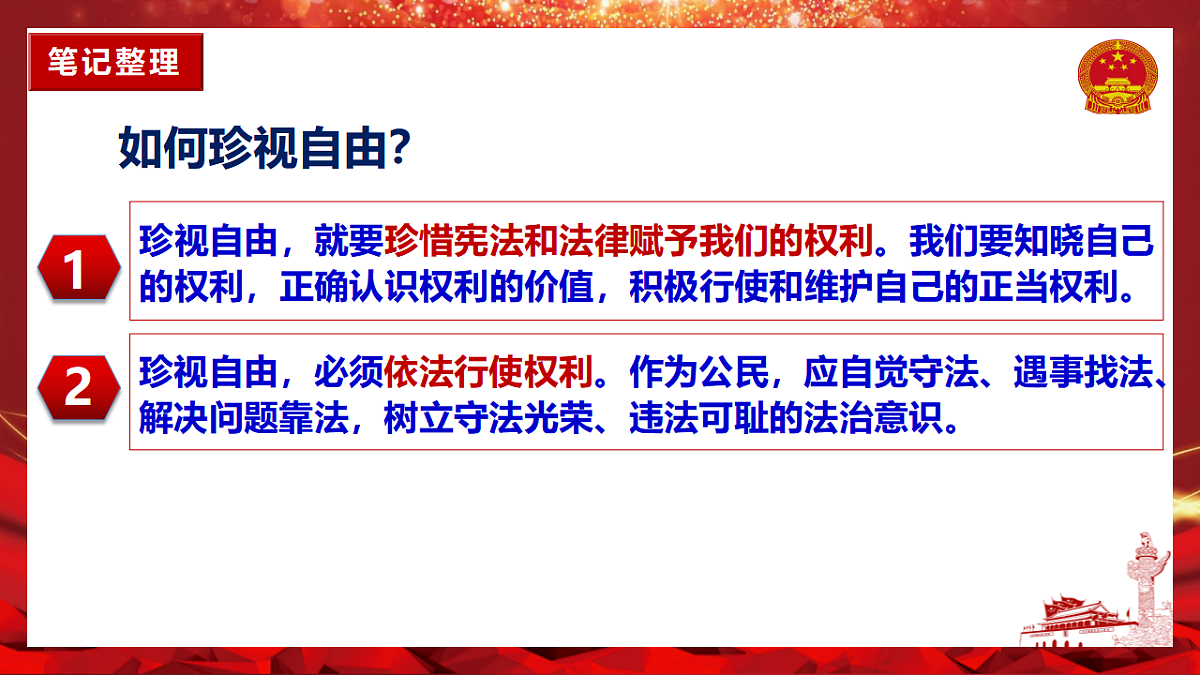 笔记整理

如何珍视自由?

1

珍视自由，就要珍惜宪法和法律赋予我们的权利。我们要知晓自己的权利，正确认识权利的价值，积极行使和维护自己的正当权利。

2

珍视自由，必须依法行使权利。作为公民，应自觉守法、遇事找法、解决问题靠法，树立守法光荣、违法可耻的法治意识。